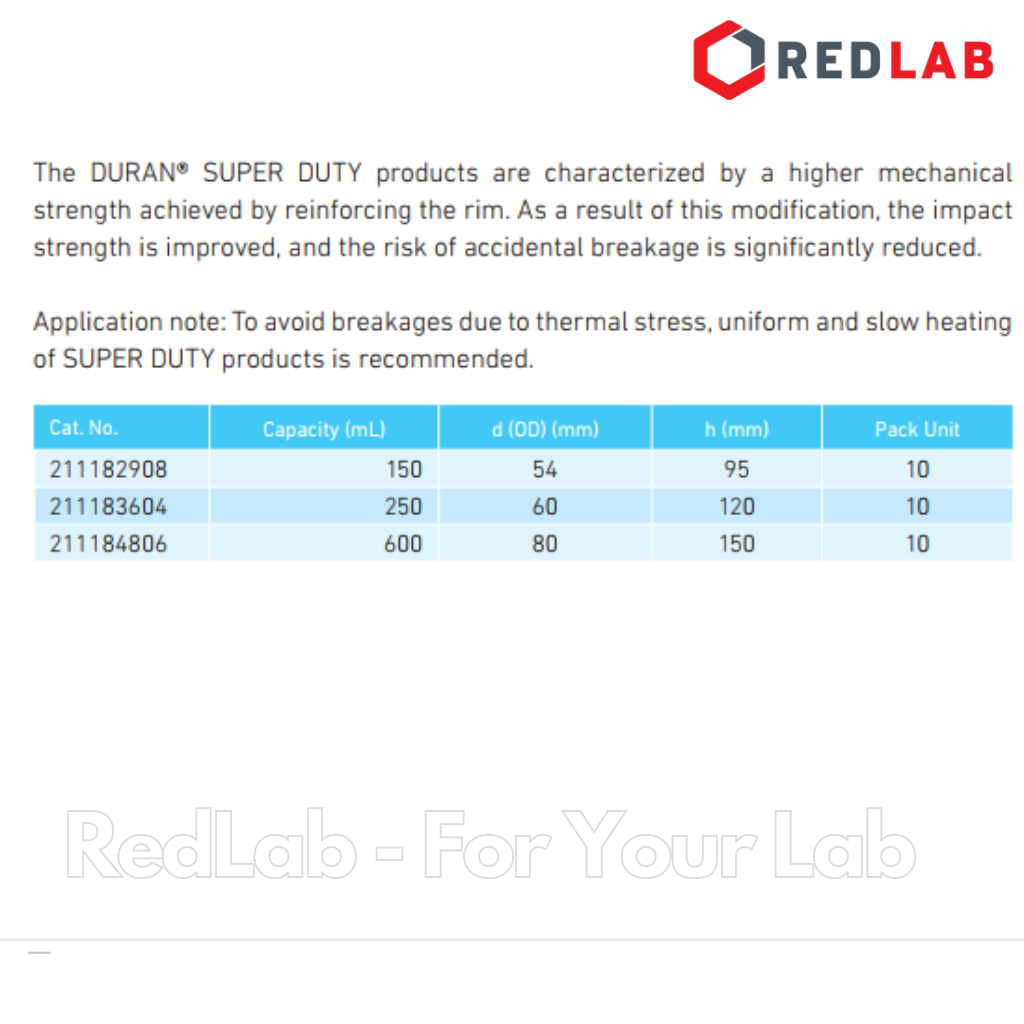 REDLAB

The DURAN® SUPER DUTY products are characterized by a higher mechanical strength achieved by reinforcing the rim. As a result of this modification, the impact strength is improved, and the risk of accidental breakage is significantly reduced.

Application note: To avoid breakages due to thermal stress, uniform and slow heating of SUPER DUTY products is recommended.

| Cat. No. | Capacity (mL) | d (OD) (mm) | h (mm) | Pack Unit |
|---|---|---|---|---|
| 211182908 | 150 | 54 | 95 | 10 |
| 211183604 | 250 | 60 | 120 | 10 |
| 211184806 | 600 | 80 | 150 | 10 |

RedLab - For Your Lab